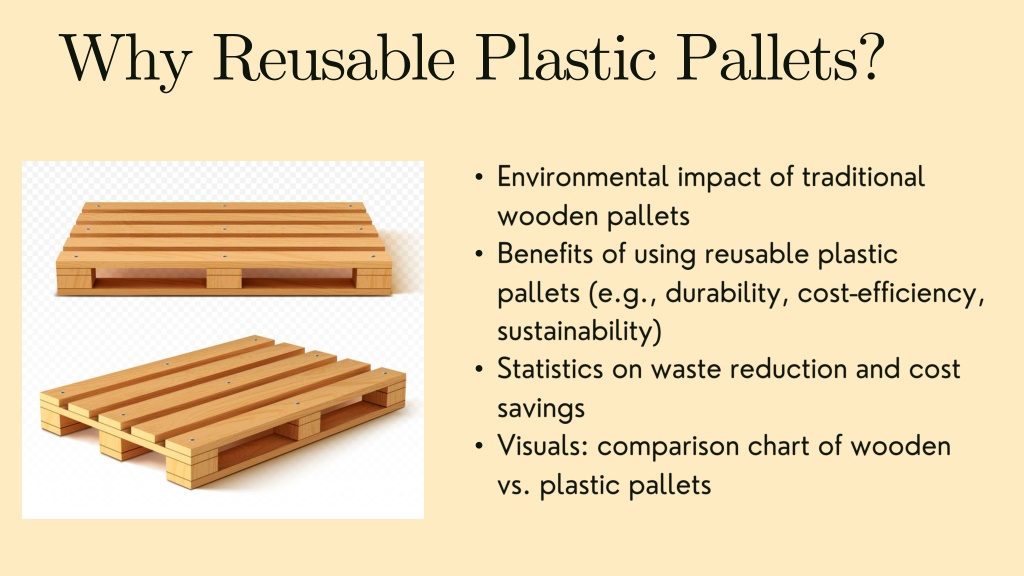 Why Reusable Plastic Pallets?

• Environmental impact of traditional wooden pallets
• Benefits of using reusable plastic pallets (e.g., durability, cost-efficiency, sustainability)
• Statistics on waste reduction and cost savings
• Visuals: comparison chart of wooden vs. plastic pallets